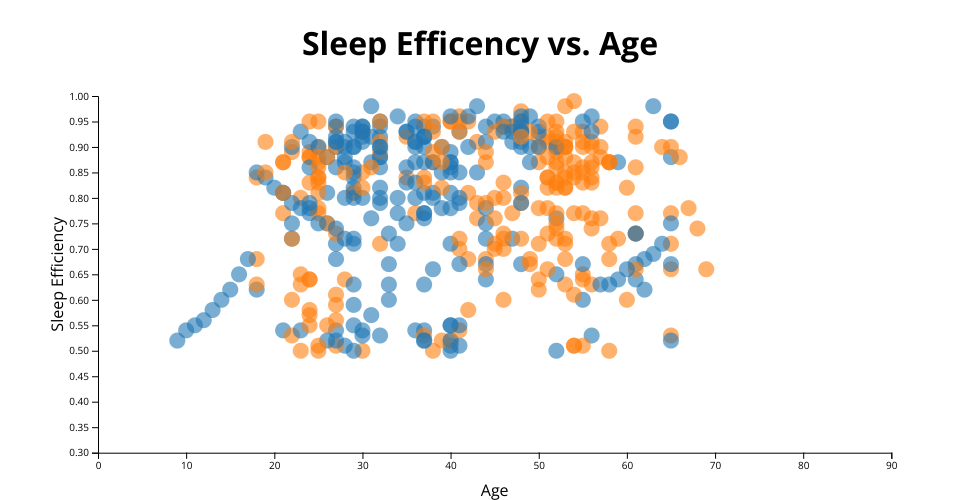 Sleep Efficency vs. Age

Sleep Efficiency

1.00
0.95
0.90
0.85
0.80
0.75
0.70
0.65
0.60
0.55
0.50
0.45
0.40
0.35
0.30

0 10 20 30 40 50 60 70 80 90

Age